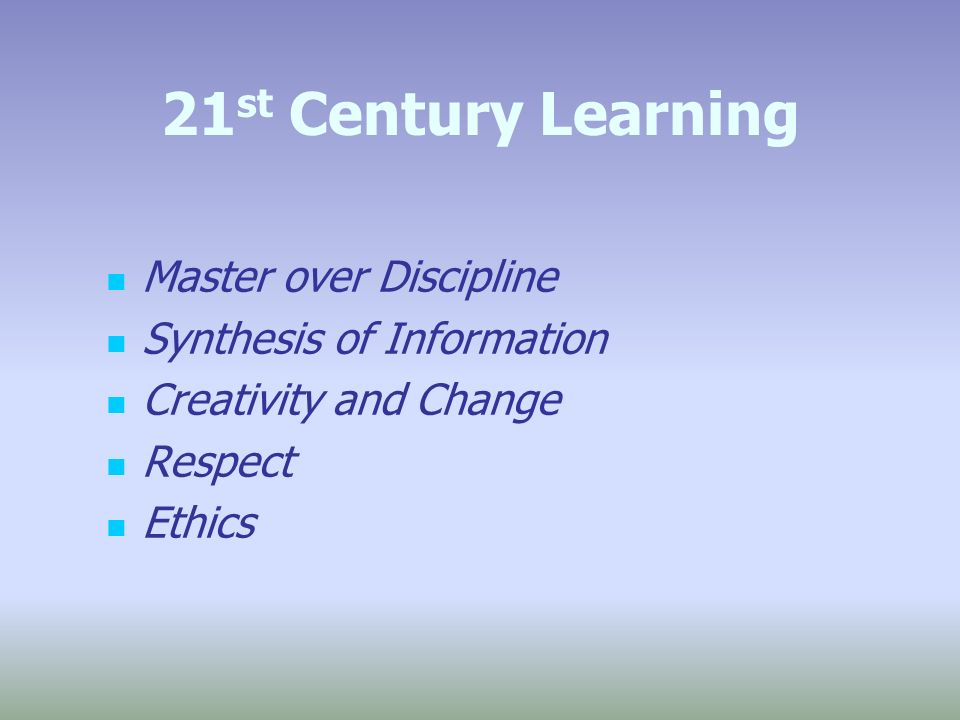 21st Century Learning

- Master over Discipline
- Synthesis of Information
- Creativity and Change
- Respect
- Ethics